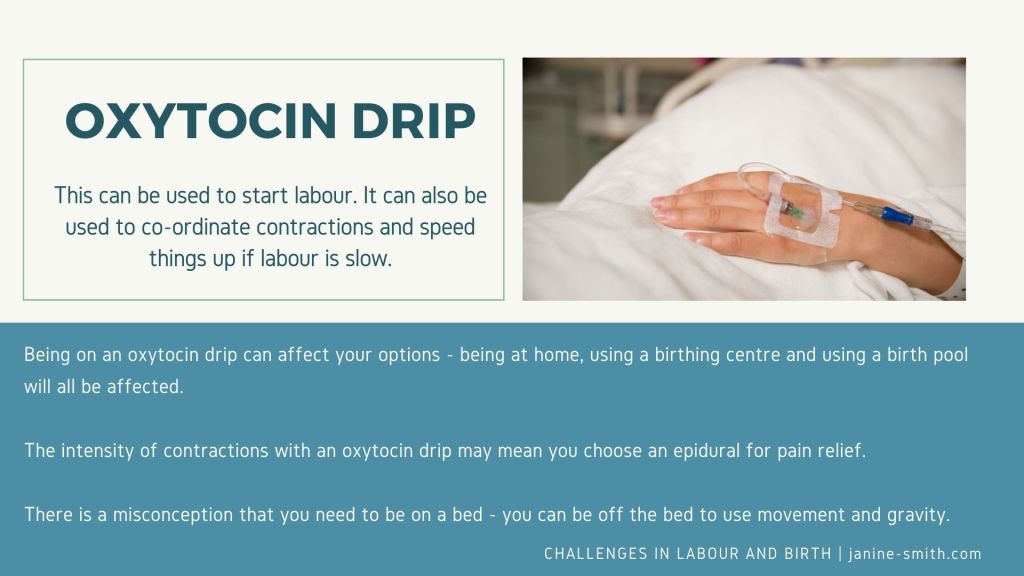 OXYTOCIN DRIP

This can be used to start labour. It can also be used to co-ordinate contractions and speed things up if labour is slow.

Being on an oxytocin drip can affect your options - being at home, using a birthing centre and using a birth pool will all be affected.

The intensity of contractions with an oxytocin drip may mean you choose an epidural for pain relief.

There is a misconception that you need to be on a bed - you can be off the bed to use movement and gravity.

CHALLENGES IN LABOUR AND BIRTH | janine-smith.com